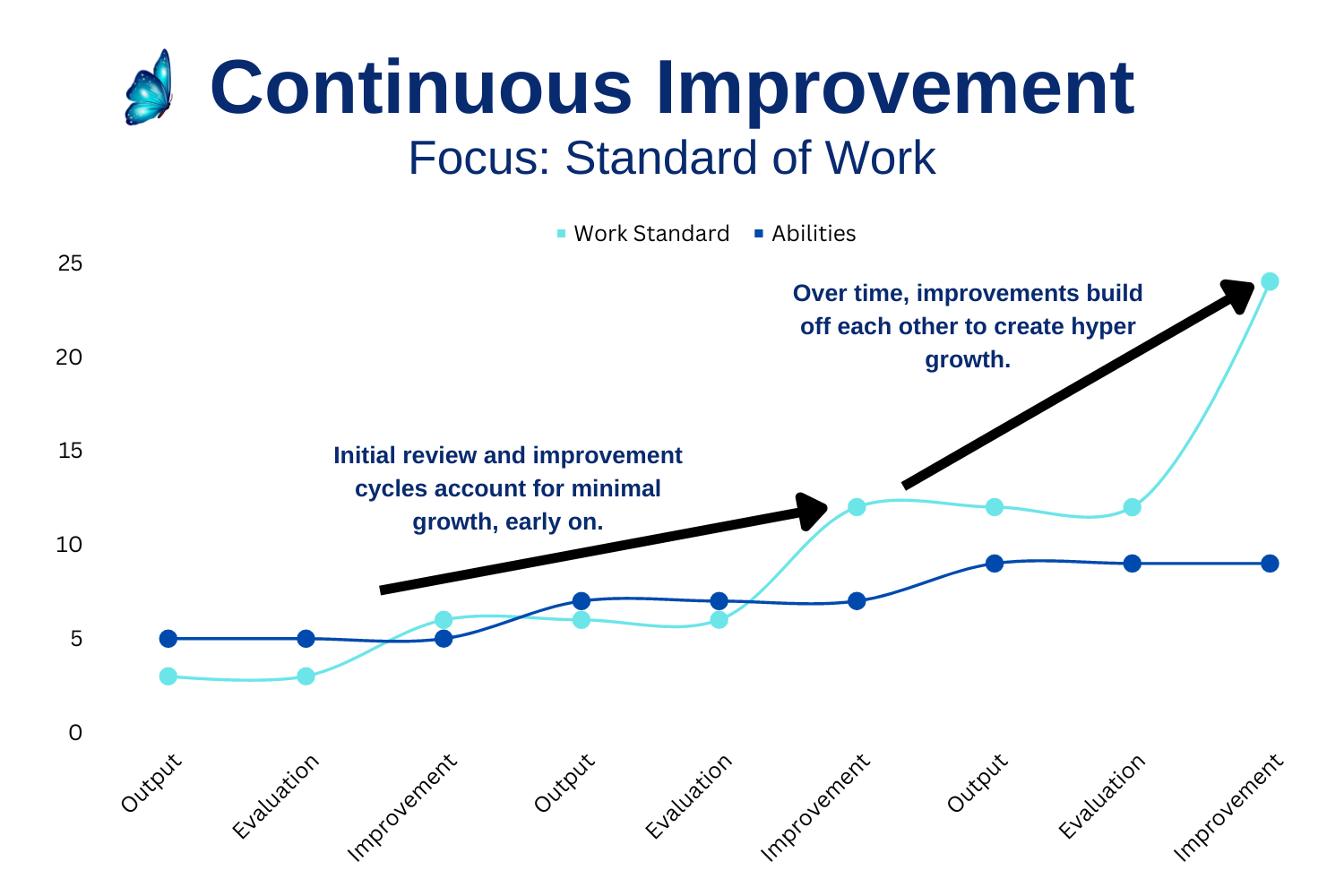 Continuous Improvement
Focus: Standard of Work

Work Standard
Abilities

25
20
15
10
5
0

Over time, improvements build off each other to create hyper growth.

Initial review and improvement cycles account for minimal growth, early on.

Output
Evaluation
Improvement
Output
Evaluation
Improvement
Output
Evaluation
Improvement